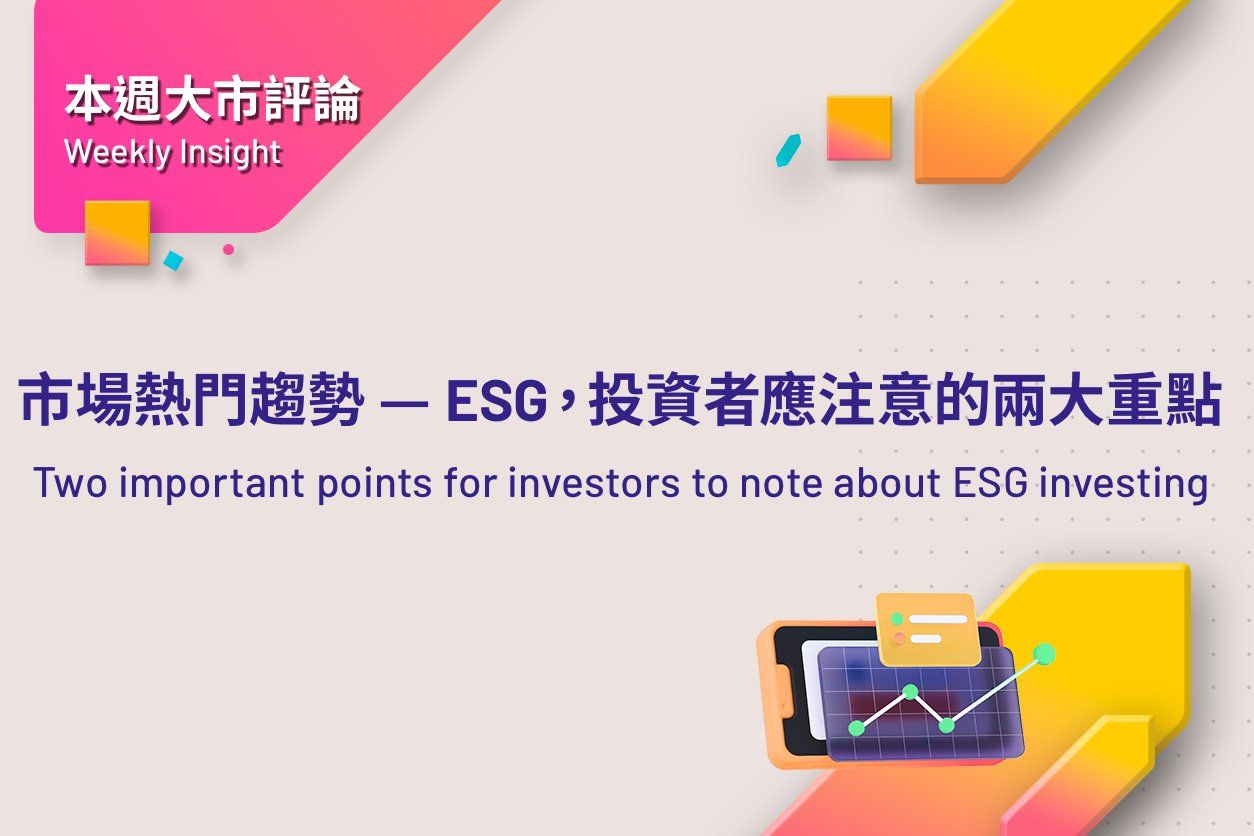 本週大市評論
Weekly Insight

市場熱門趨勢 — ESG，投資者應注意的兩大重點
Two important points for investors to note about ESG investing